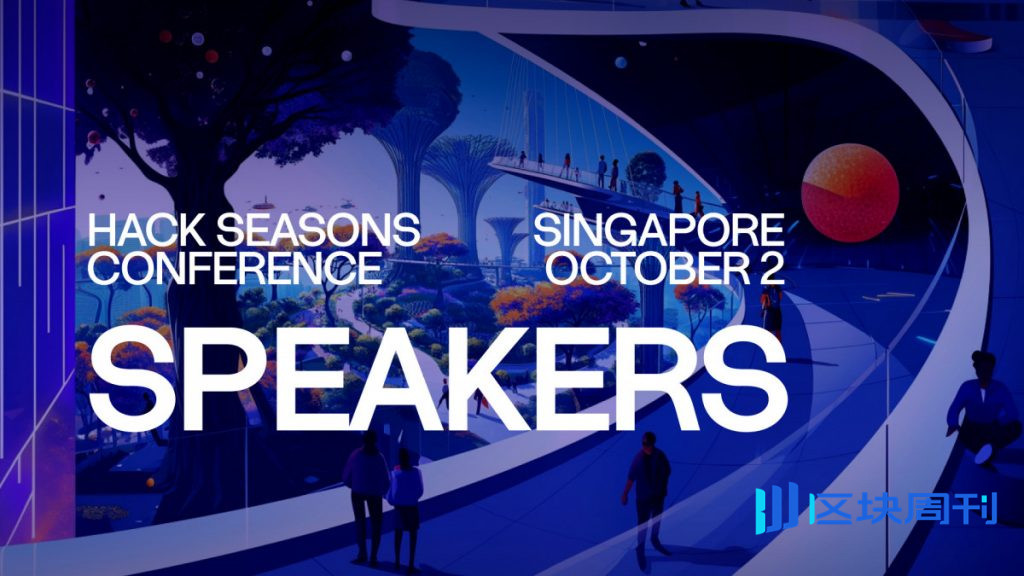 HACK SEASONS CONFERENCE

SINGAPORE OCTOBER 2

SPEAKERS

区块周刊